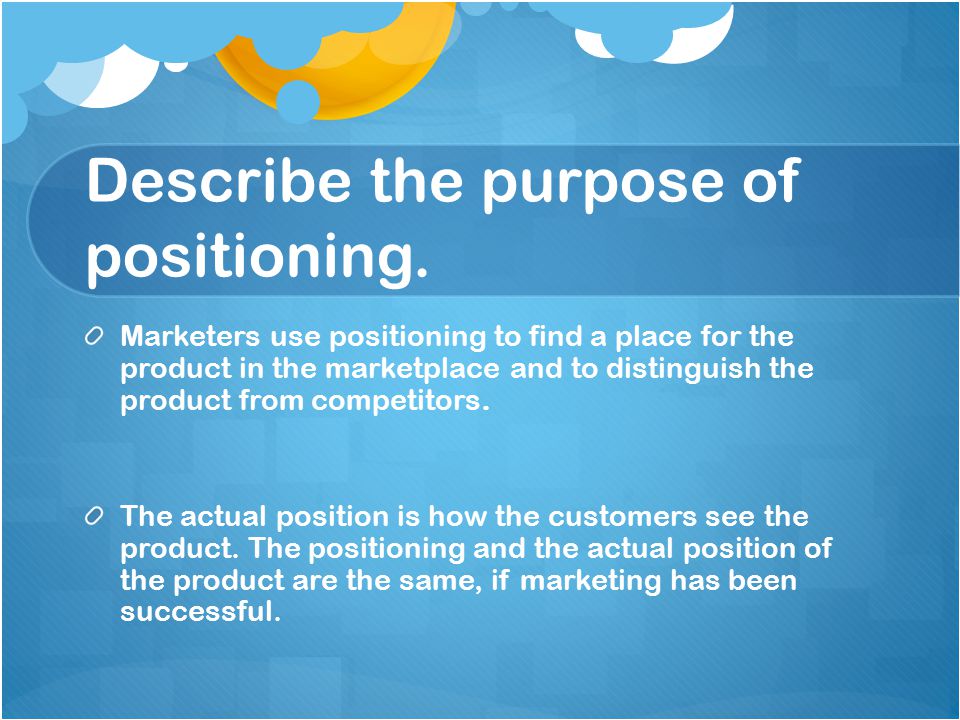 Describe the purpose of positioning.

Marketers use positioning to find a place for the product in the marketplace and to distinguish the product from competitors.

The actual position is how the customers see the product. The positioning and the actual position of the product are the same, if marketing has been successful.